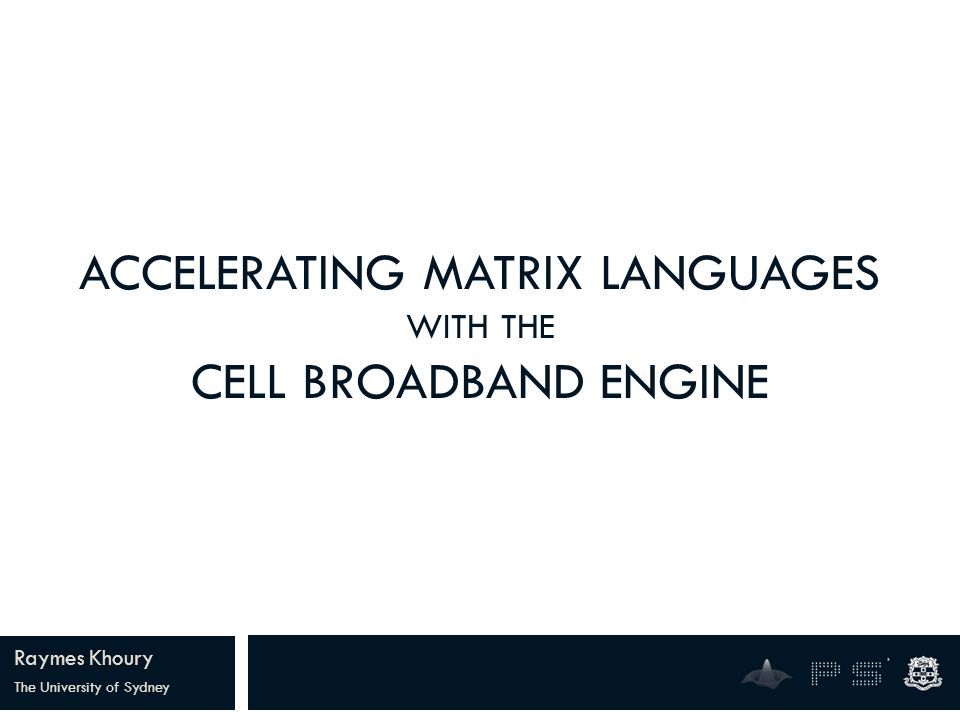 ACCELERATING MATRIX LANGUAGES
WITH THE
CELL BROADBAND ENGINE

Raymes Khoury
The University of Sydney

PS